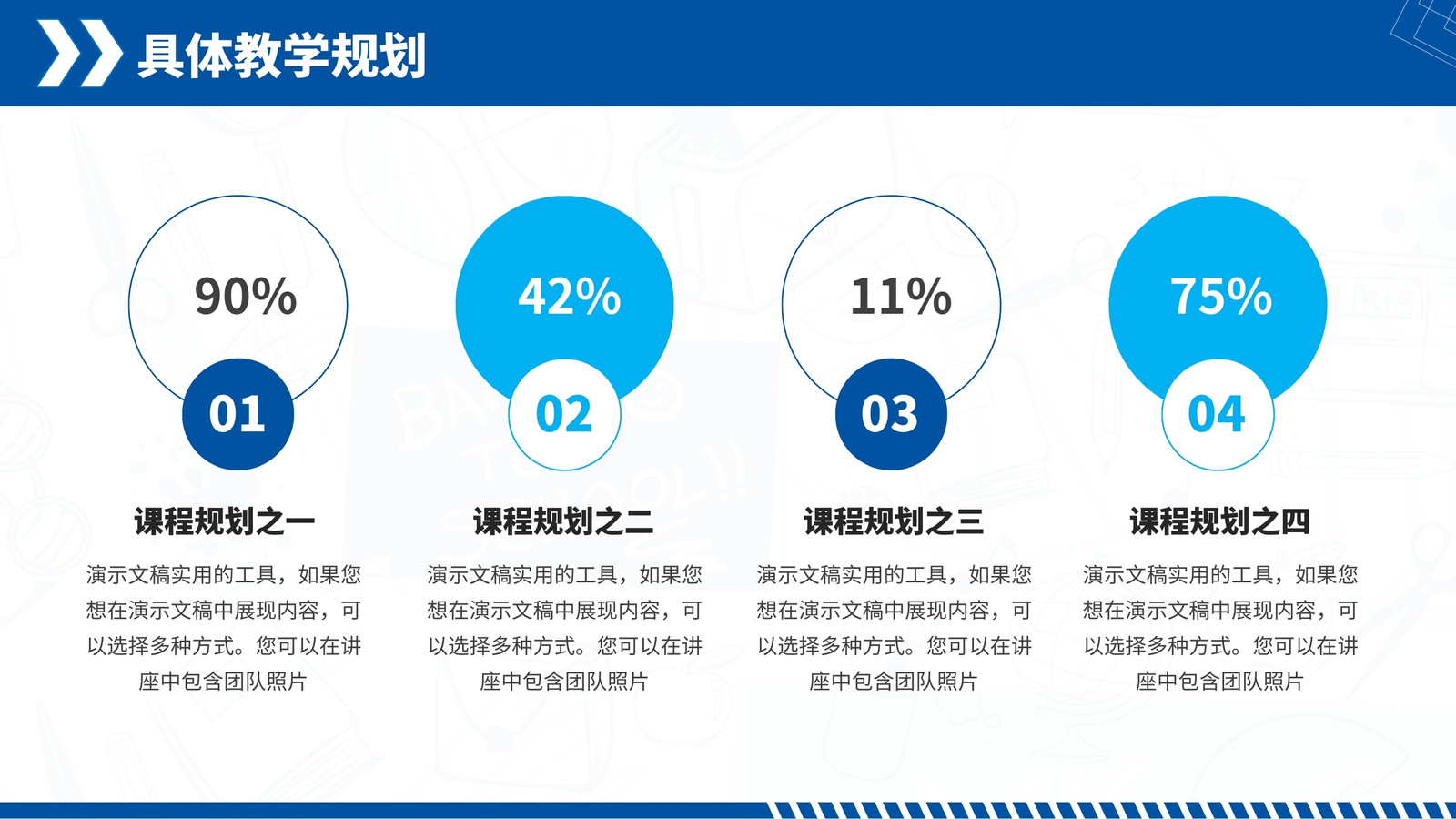 具体教学规划

90%

01

课程规划之一

演示文稿实用的工具，如果您想在演示文稿中展现内容，可以选择多种方式。您可以在讲座中包含团队照片

42%

02

课程规划之二

演示文稿实用的工具，如果您想在演示文稿中展现内容，可以选择多种方式。您可以在讲座中包含团队照片

11%

03

课程规划之三

演示文稿实用的工具，如果您想在演示文稿中展现内容，可以选择多种方式。您可以在讲座中包含团队照片

75%

04

课程规划之四

演示文稿实用的工具，如果您想在演示文稿中展现内容，可以选择多种方式。您可以在讲座中包含团队照片